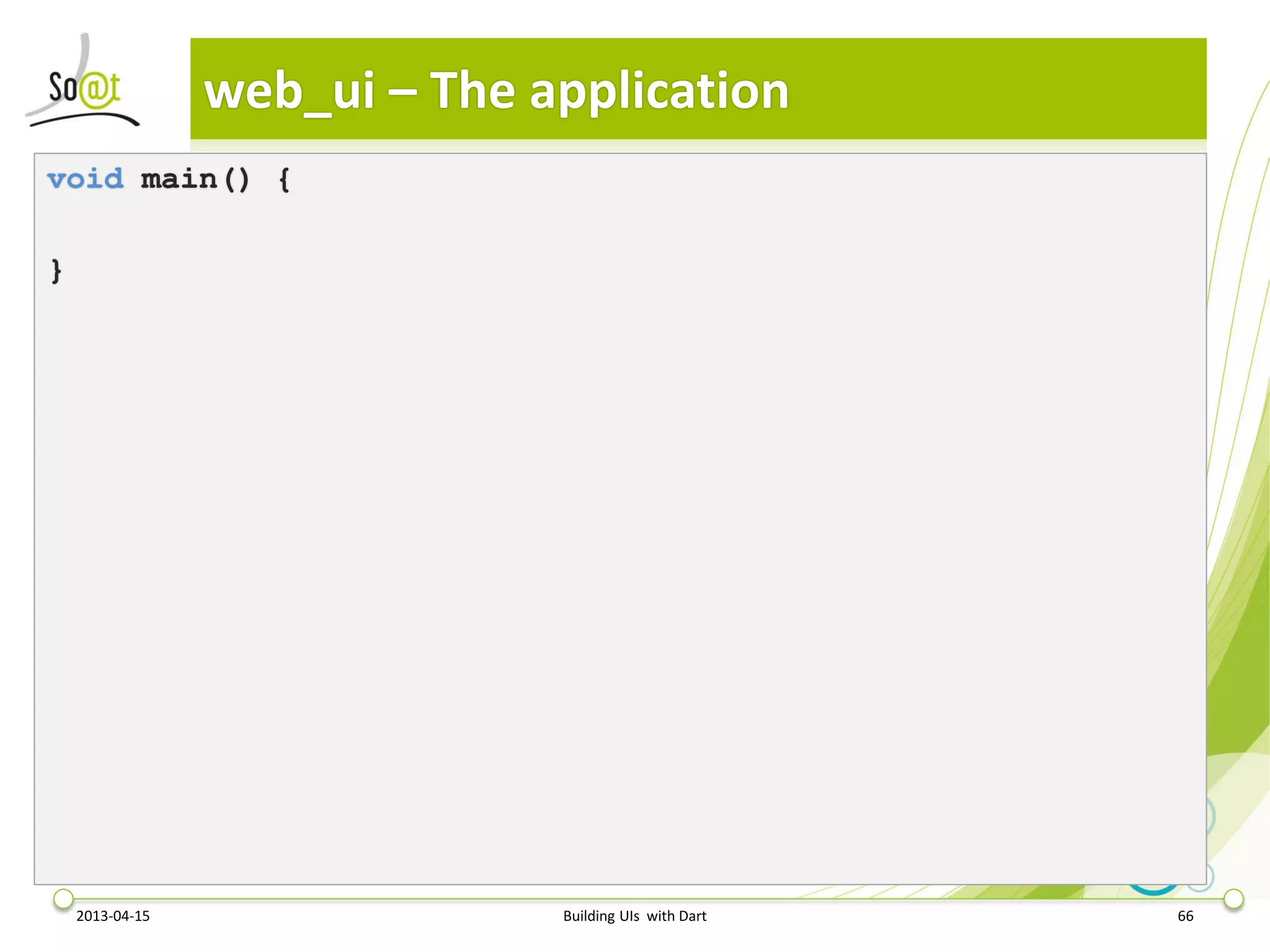 So@t

web_ui – The application

void main() {

}

2013-04-15

Building UIs with Dart

66